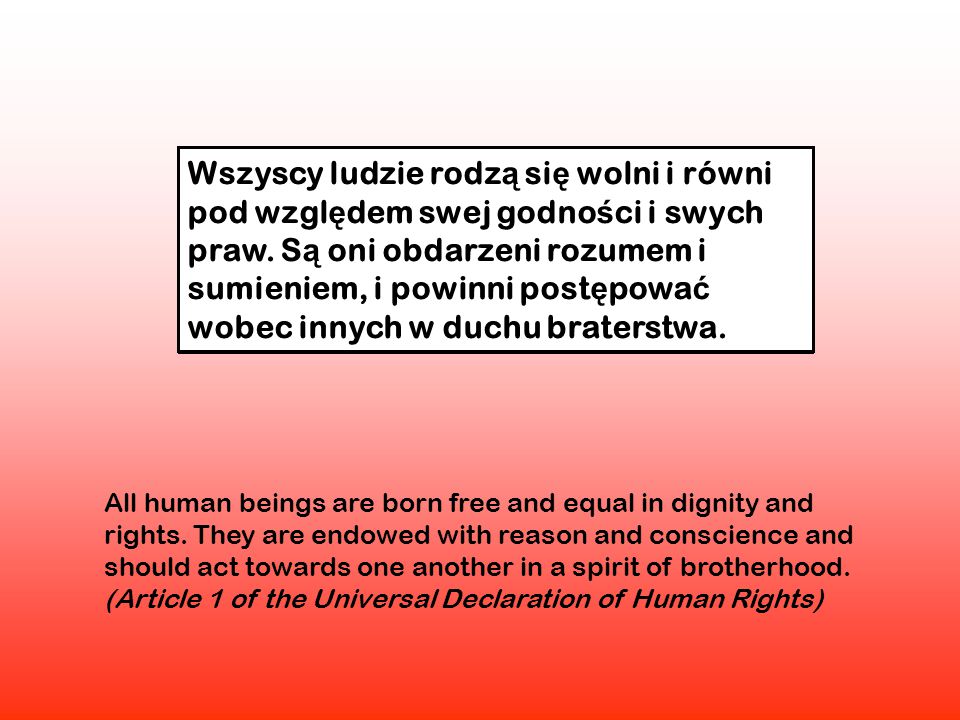 Wszyscy ludzie rodzą się wolni i równi pod względem swej godności i swych praw. Są oni obdarzeni rozumem i sumieniem, i powinni postępować wobec innych w duchu braterstwa.

All human beings are born free and equal in dignity and rights. They are endowed with reason and conscience and should act towards one another in a spirit of brotherhood.
(Article 1 of the Universal Declaration of Human Rights)